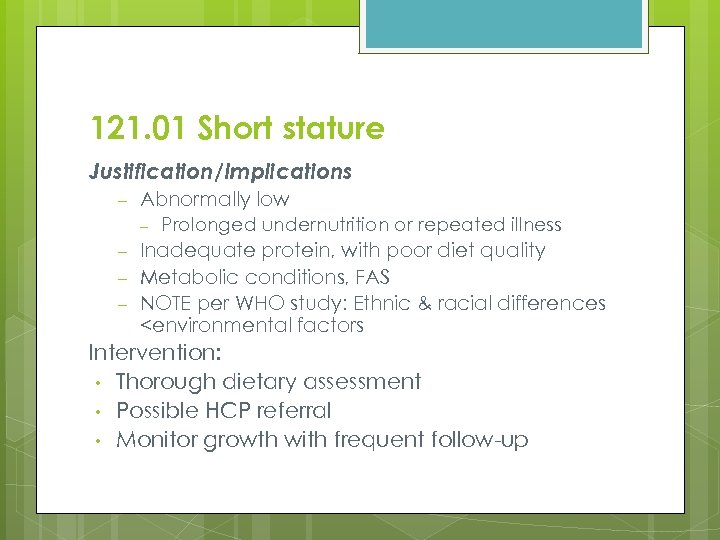 121.01 Short stature

Justification/Implications

– Abnormally low

– Prolonged undernutrition or repeated illness

– Inadequate protein, with poor diet quality

– Metabolic conditions, FAS

– NOTE per WHO study: Ethnic & racial differences <environmental factors

Intervention:

• Thorough dietary assessment

• Possible HCP referral

• Monitor growth with frequent follow-up